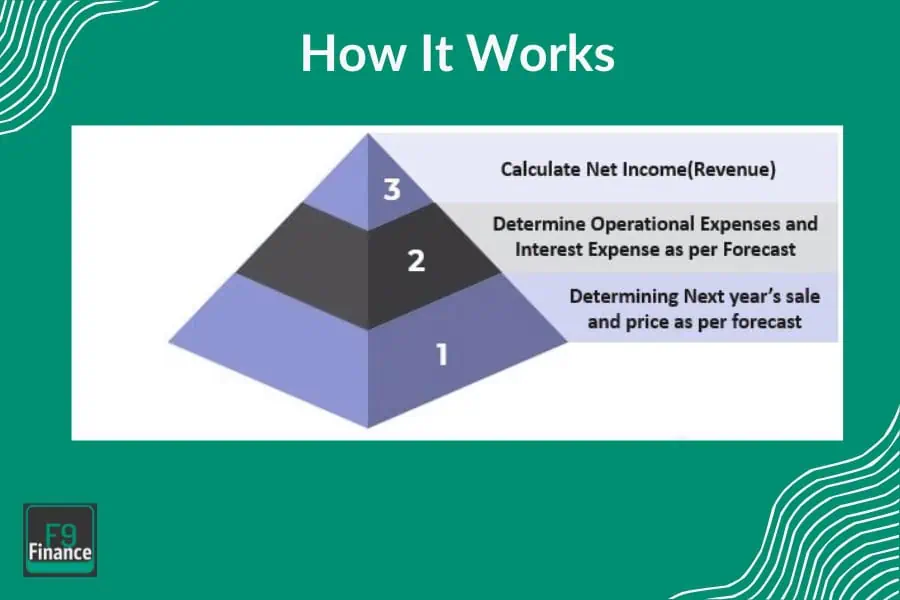 How It Works

3
Calculate Net Income(Revenue)

2
Determine Operational Expenses and Interest Expense as per Forecast

1
Determining Next year's sale and price as per forecast

F9
Finance